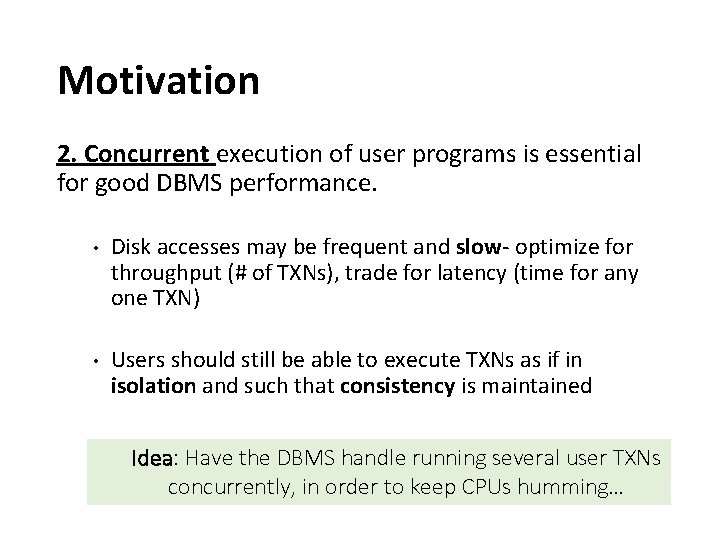 Motivation

2. Concurrent execution of user programs is essential for good DBMS performance.

• Disk accesses may be frequent and slow- optimize for throughput (# of TXNs), trade for latency (time for any one TXN)

• Users should still be able to execute TXNs as if in isolation and such that consistency is maintained

Idea: Have the DBMS handle running several user TXNs concurrently, in order to keep CPUs humming…